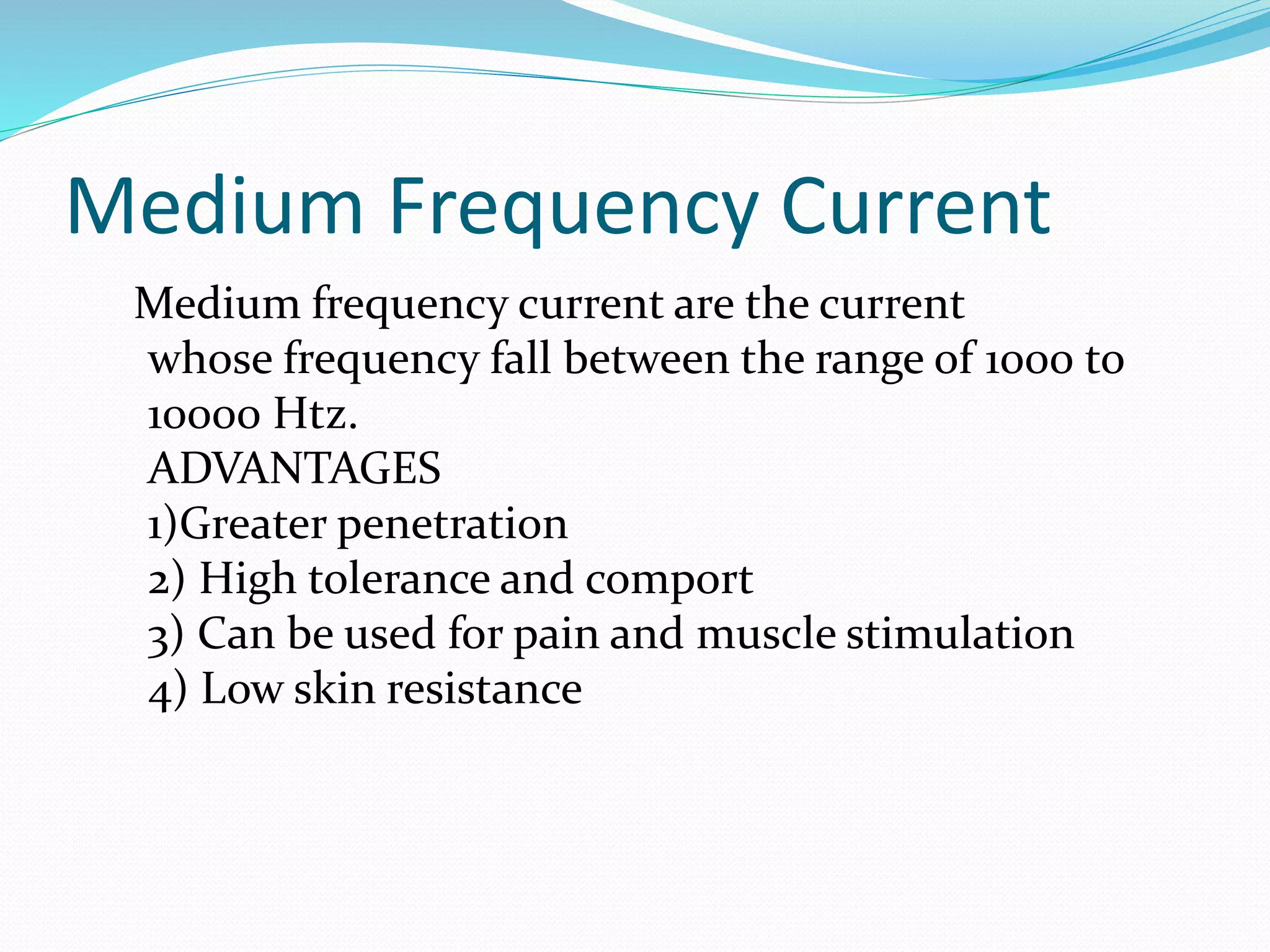 Medium Frequency Current

Medium frequency current are the current whose frequency fall between the range of 1000 to 10000 Htz.

ADVANTAGES
1)Greater penetration
2) High tolerance and comport
3) Can be used for pain and muscle stimulation
4) Low skin resistance